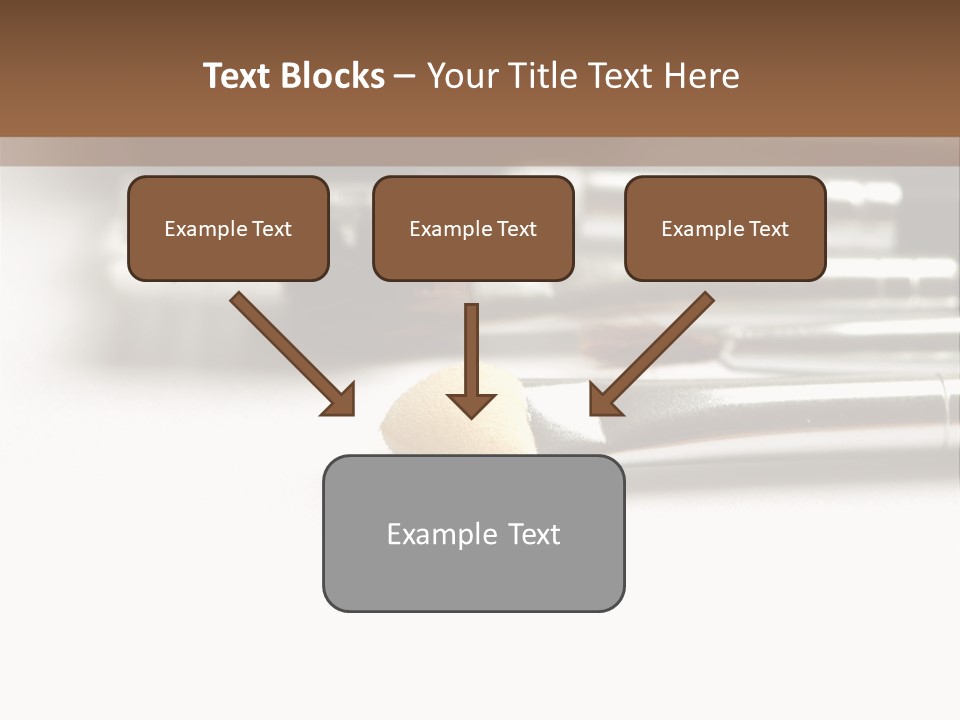 Text Blocks – Your Title Text Here

Example Text

Example Text

Example Text

Example Text